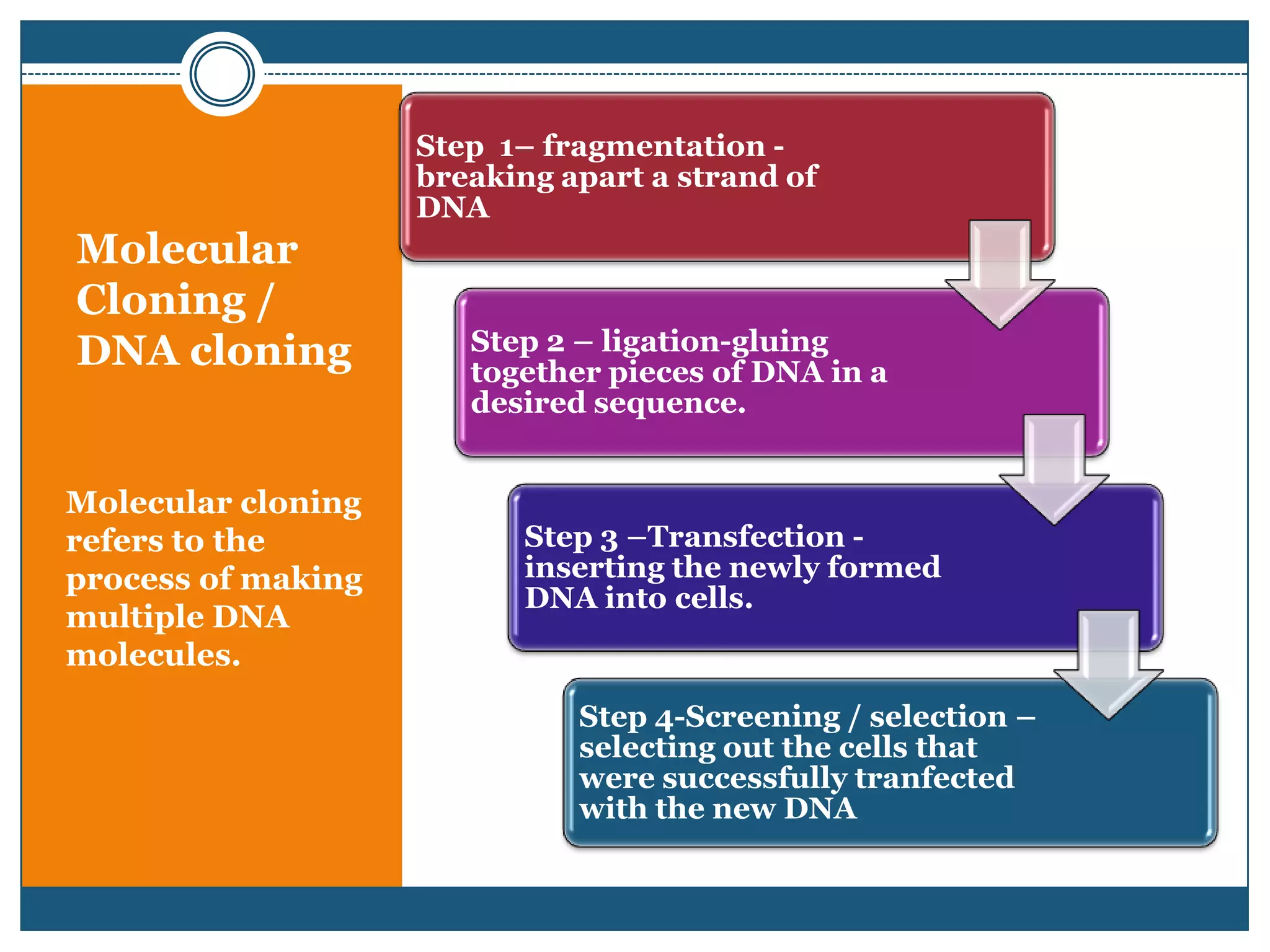 Molecular Cloning / DNA cloning

Molecular cloning refers to the process of making multiple DNA molecules.

Step 1– fragmentation - breaking apart a strand of DNA

Step 2 – ligation-gluing together pieces of DNA in a desired sequence.

Step 3 –Transfection - inserting the newly formed DNA into cells.

Step 4-Screening / selection – selecting out the cells that were successfully tranfected with the new DNA